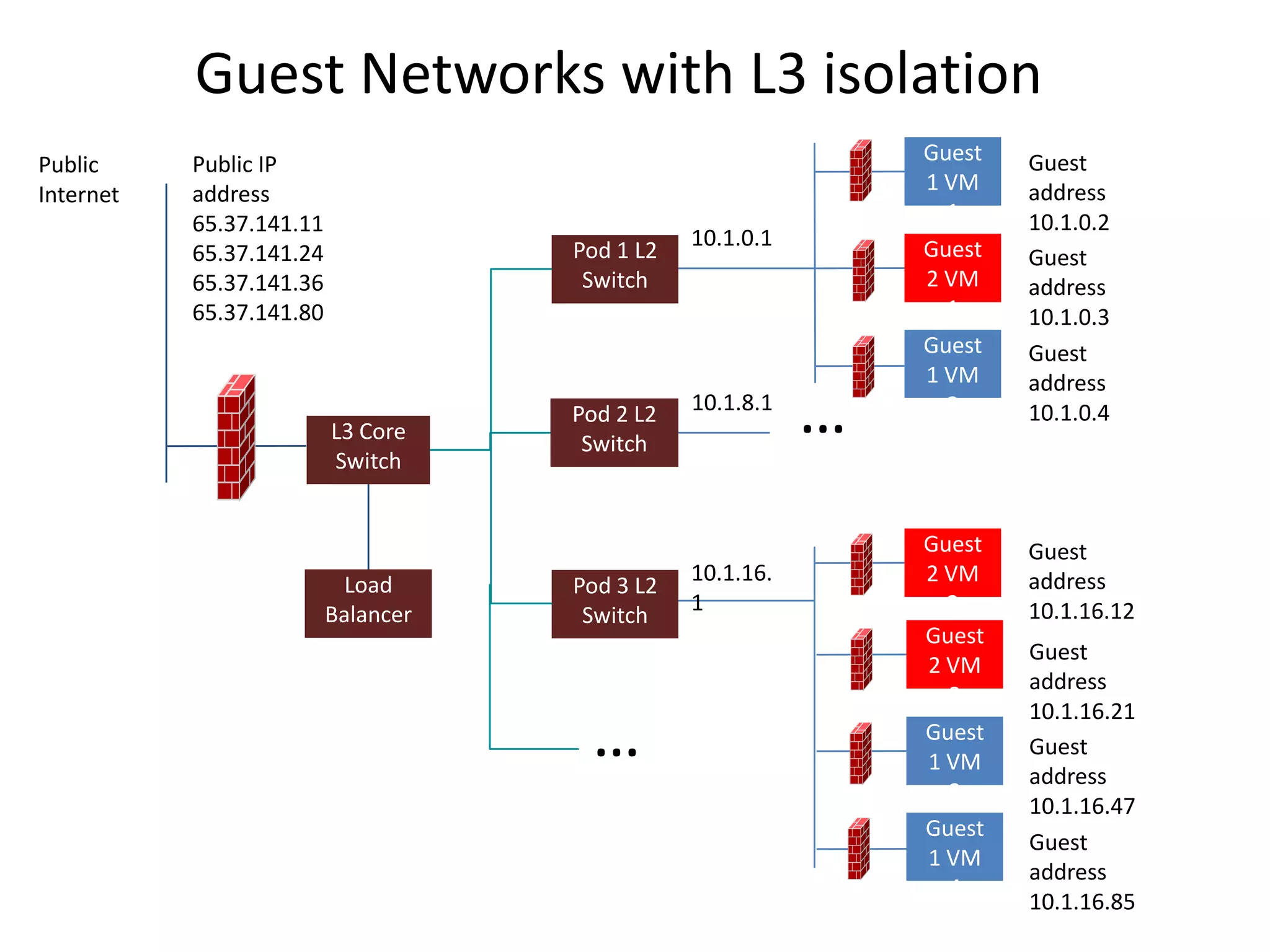 Guest Networks with L3 isolation

Public Internet

Public IP address
65.37.141.11
65.37.141.24
65.37.141.36
65.37.141.80

L3 Core Switch

Load Balancer

Pod 1 L2 Switch

10.1.0.1

Pod 2 L2 Switch

10.1.8.1

...

Pod 3 L2 Switch

10.1.16.1

...

Guest 1 VM

Guest address 10.1.0.2

Guest 2 VM

Guest address 10.1.0.3

Guest 1 VM

Guest address 10.1.0.4

Guest 2 VM

Guest address 10.1.16.12

Guest 2 VM

Guest address 10.1.16.21

Guest 1 VM

Guest address 10.1.16.47

Guest 1 VM

Guest address 10.1.16.85